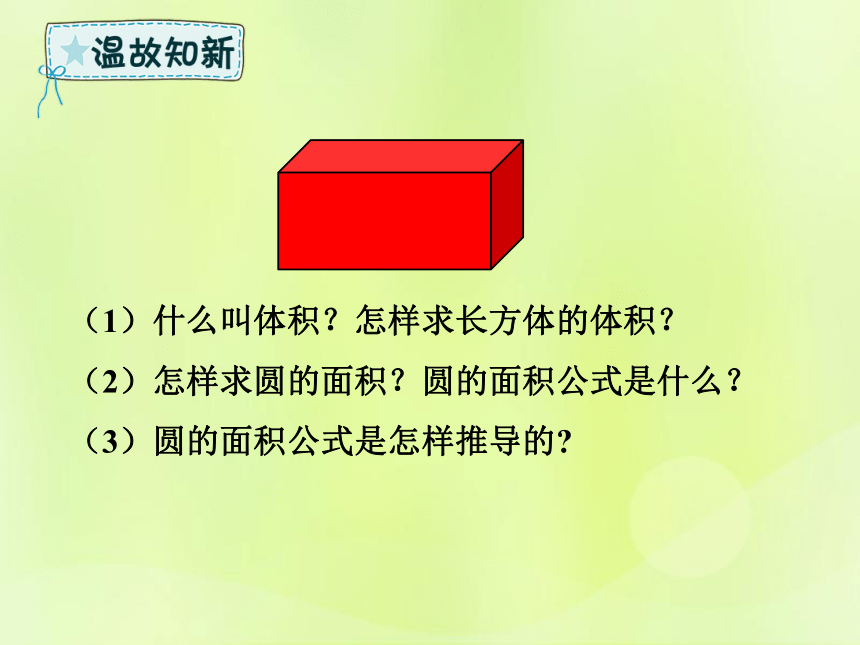 温故知新

（1）什么叫体积？怎样求长方体的体积？

（2）怎样求圆的面积？圆的面积公式是什么？

（3）圆的面积公式是怎样推导的?